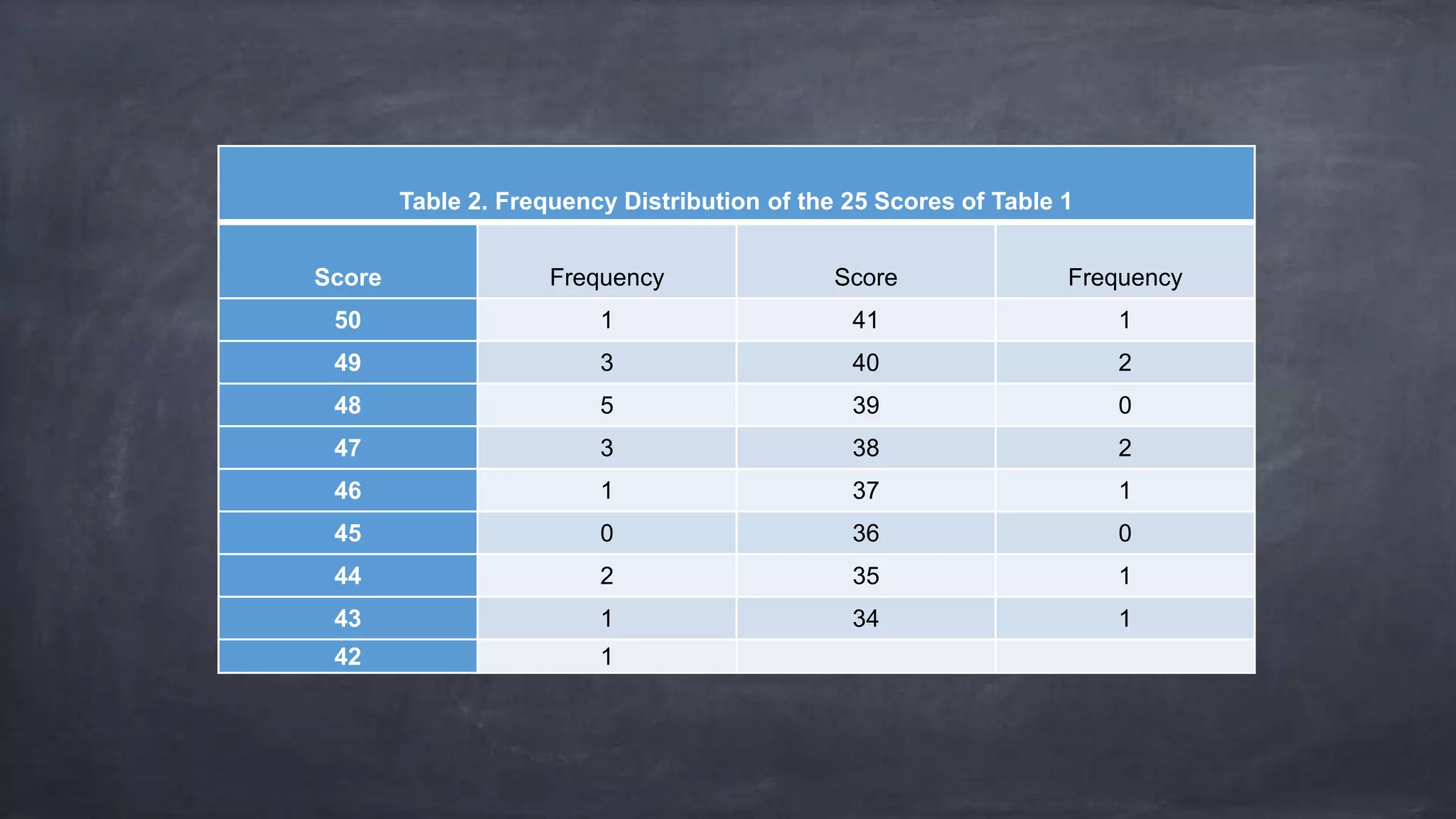 Table 2. Frequency Distribution of the 25 Scores of Table 1

| Score | Frequency | Score | Frequency |
|---|---|---|---|
| 50 | 1 | 41 | 1 |
| 49 | 3 | 40 | 2 |
| 48 | 5 | 39 | 0 |
| 47 | 3 | 38 | 2 |
| 46 | 1 | 37 | 1 |
| 45 | 0 | 36 | 0 |
| 44 | 2 | 35 | 1 |
| 43 | 1 | 34 | 1 |
| 42 | 1 | | |